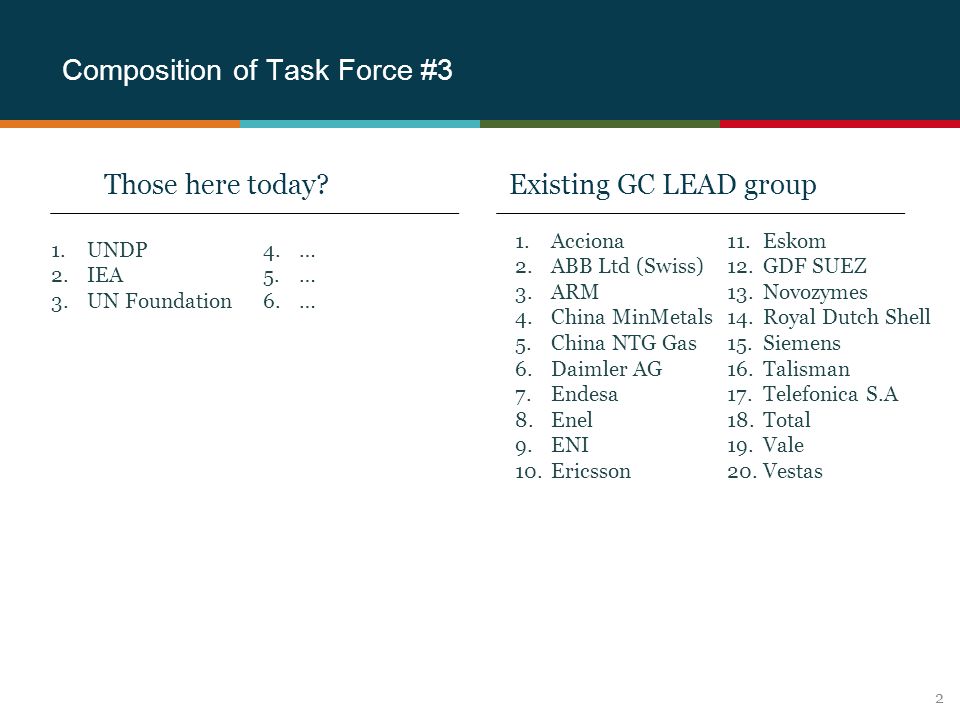 Composition of Task Force #3

Those here today?

1. UNDP
2. IEA
3. UN Foundation

4. …
5. …
6. …

Existing GC LEAD group

1. Acciona
2. ABB Ltd (Swiss)
3. ARM
4. China MinMetals
5. China NTG Gas
6. Daimler AG
7. Endesa
8. Enel
9. ENI
10. Ericsson

11. Eskom
12. GDF SUEZ
13. Novozymes
14. Royal Dutch Shell
15. Siemens
16. Talisman
17. Telefonica S.A
18. Total
19. Vale
20. Vestas

2